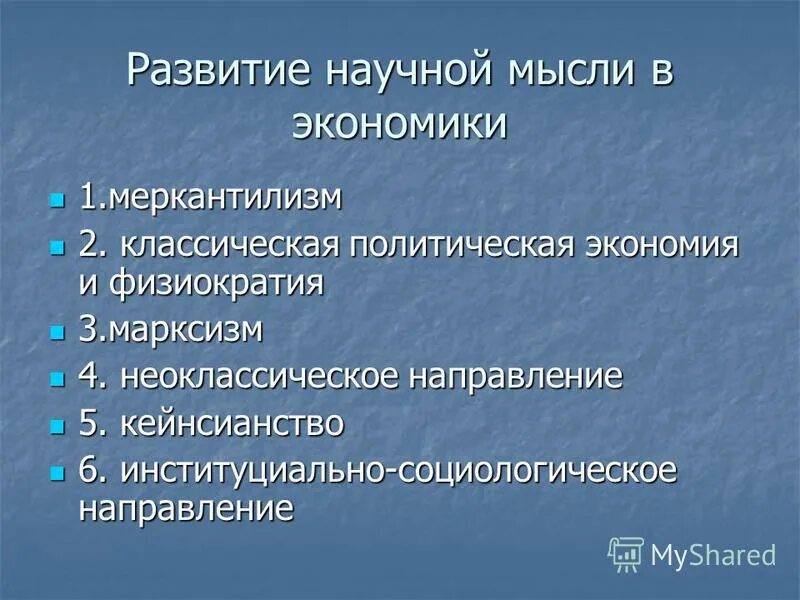 Развитие научной мысли в экономики

1.меркантилизм

2. классическая политическая экономия и физиократия

3.марксизм

4. неоклассическое направление

5. кейнсианство

6. институциально-социологическое направление

MyShared